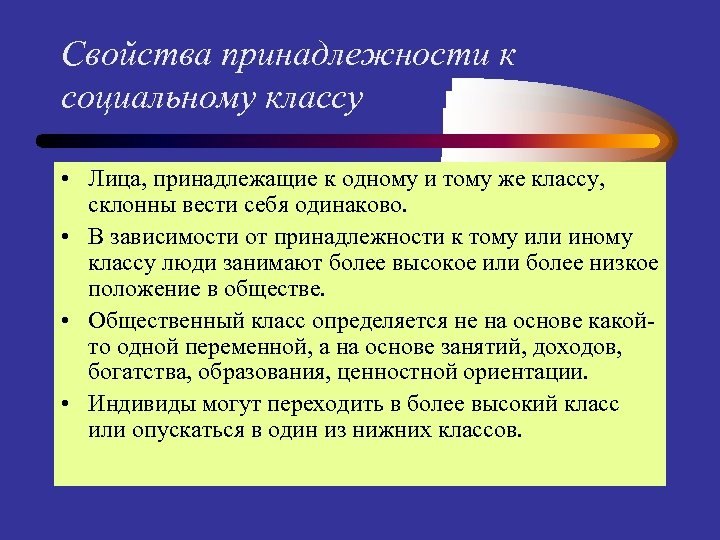 Свойства принадлежности к социальному классу

• Лица, принадлежащие к одному и тому же классу, склонны вести себя одинаково.
• В зависимости от принадлежности к тому или иному классу люди занимают более высокое или более низкое положение в обществе.
• Общественный класс определяется не на основе какой-то одной переменной, а на основе занятий, доходов, богатства, образования, ценностной ориентации.
• Индивиды могут переходить в более высокий класс или опускаться в один из нижних классов.